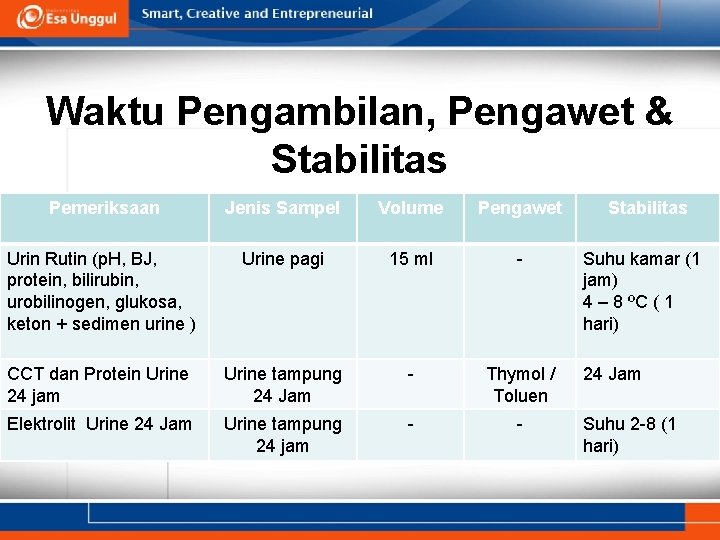 Esa Unggul Smart, Creative and Entrepreneurial

Waktu Pengambilan, Pengawet & Stabilitas

| Pemeriksaan | Jenis Sampel | Volume | Pengawet | Stabilitas |
|---|---|---|---|---|
| Urin Rutin (pH, BJ, protein, bilirubin, urobilinogen, glukosa, keton + sedimen urine ) | Urine pagi | 15 ml | - | Suhu kamar (1 jam) 4 – 8 $^o$C ( 1 hari) |
| CCT dan Protein Urine 24 jam | Urine tampung 24 Jam | - | Thymol / Toluen | 24 Jam |
| Elektrolit Urine 24 Jam | Urine tampung 24 jam | - | - | Suhu 2-8 (1 hari) |